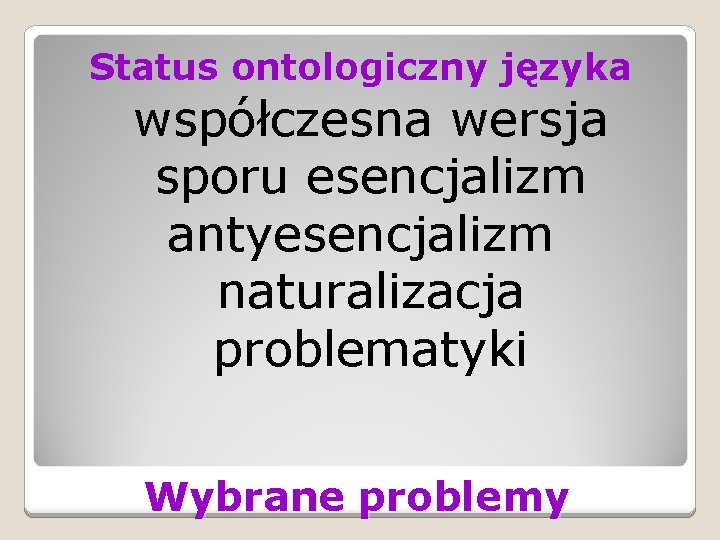 Status ontologiczny języka

współczesna wersja sporu esencjalizm antyesencjalizm naturalizacja problematyki

Wybrane problemy